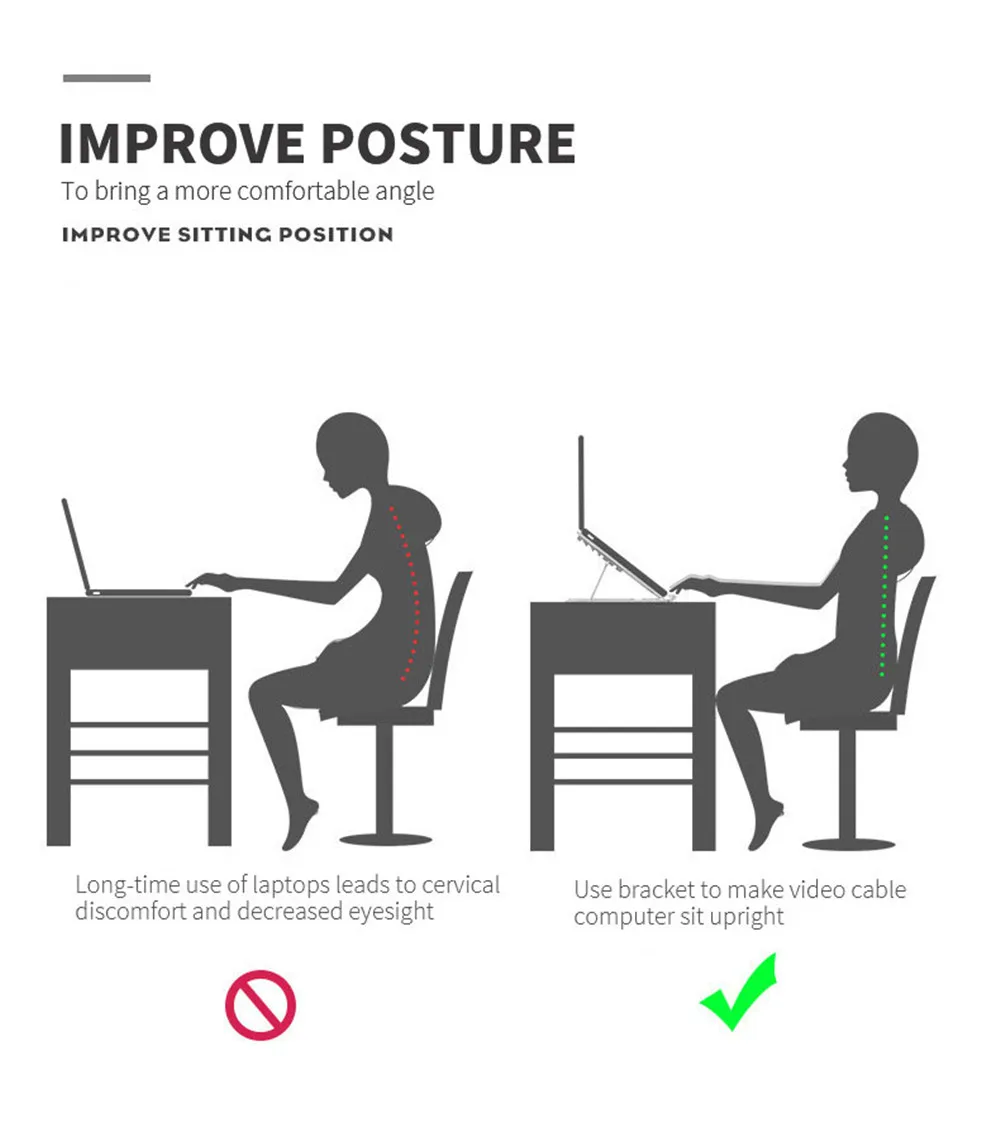 IMPROVE POSTURE

To bring a more comfortable angle

IMPROVE SITTING POSITION

Long-time use of laptops leads to cervical discomfort and decreased eyesight

Use bracket to make video cable computer sit upright